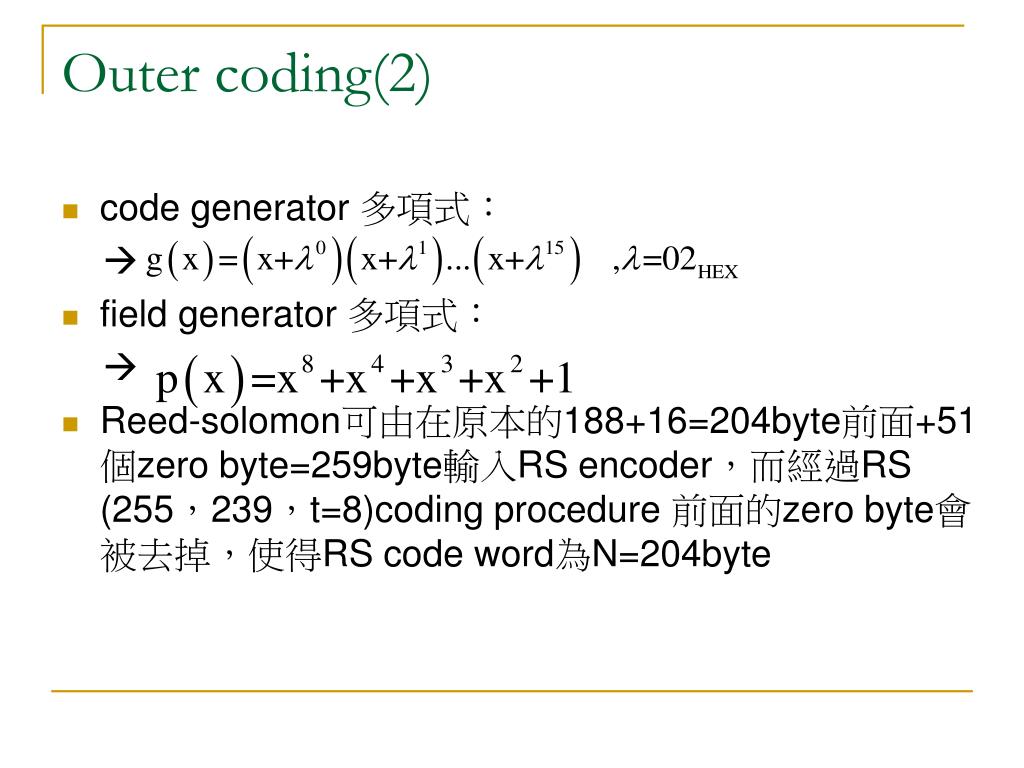 Outer coding(2)

code generator 多項式：
→ $g(x)=(x+\lambda^0)(x+\lambda^1)...(x+\lambda^{15})$ $,\lambda=02_{HEX}$

field generator 多項式：
→ $p(x)=x^8+x^4+x^3+x^2+1$

Reed-solomon可由在原本的188+16=204byte前面+51個zero byte=259byte輸入RS encoder，而經過RS (255，239，t=8)coding procedure 前面的zero byte會被去掉，使得RS code word為N=204byte